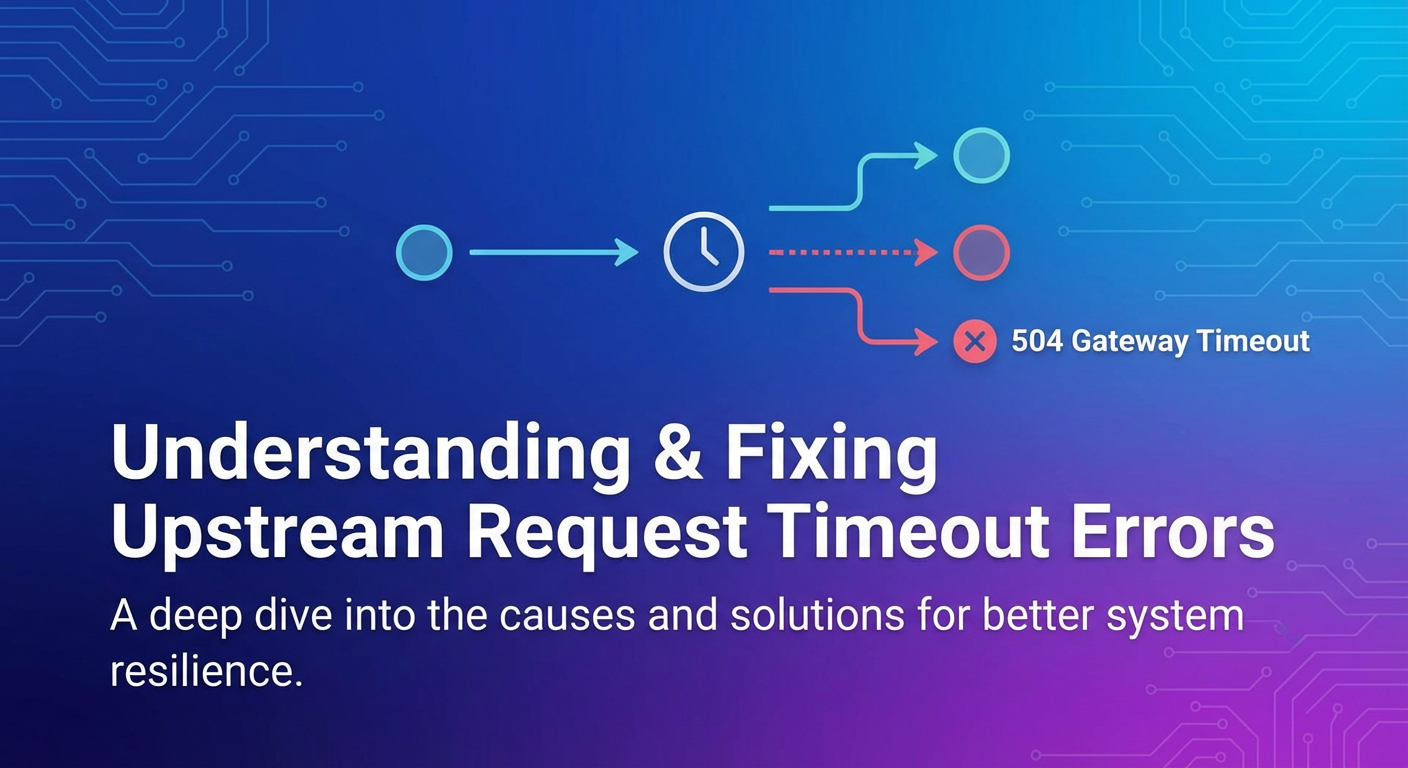 504 Gateway Timeout

Understanding & Fixing Upstream Request Timeout Errors

A deep dive into the causes and solutions for better system resilience.